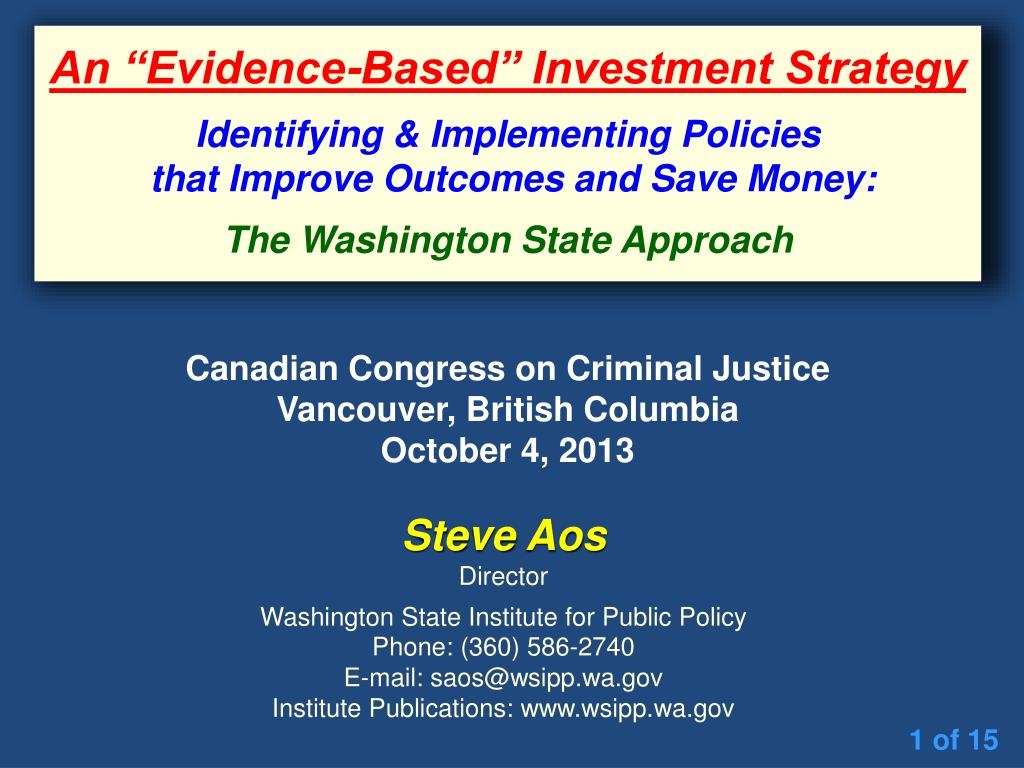 An “Evidence-Based” Investment Strategy

Identifying & Implementing Policies that Improve Outcomes and Save Money:

The Washington State Approach

Canadian Congress on Criminal Justice
Vancouver, British Columbia
October 4, 2013

Steve Aos
Director

Washington State Institute for Public Policy
Phone: (360) 586-2740
E-mail: saos@wsipp.wa.gov
Institute Publications: www.wsipp.wa.gov

1 of 15